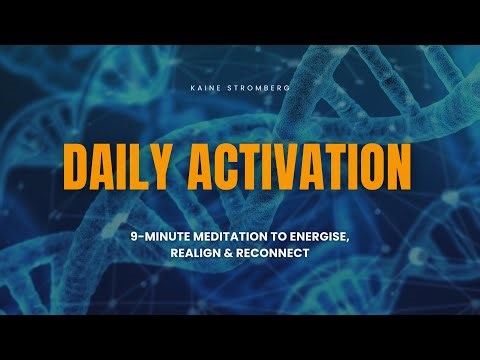 KAINE STROMBERG

DAILY ACTIVATION

9-MINUTE MEDITATION TO ENERGISE, REALIGN & RECONNECT